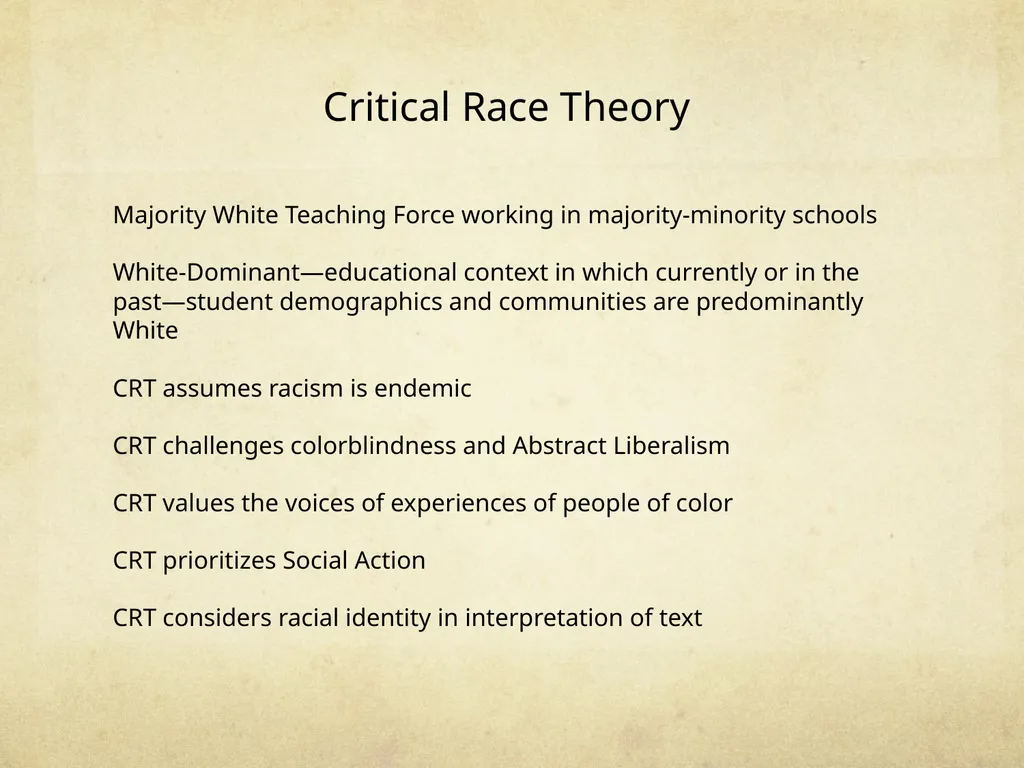 Critical Race Theory

Majority White Teaching Force working in majority-minority schools

White-Dominant—educational context in which currently or in the past—student demographics and communities are predominantly White

CRT assumes racism is endemic

CRT challenges colorblindness and Abstract Liberalism

CRT values the voices of experiences of people of color

CRT prioritizes Social Action

CRT considers racial identity in interpretation of text